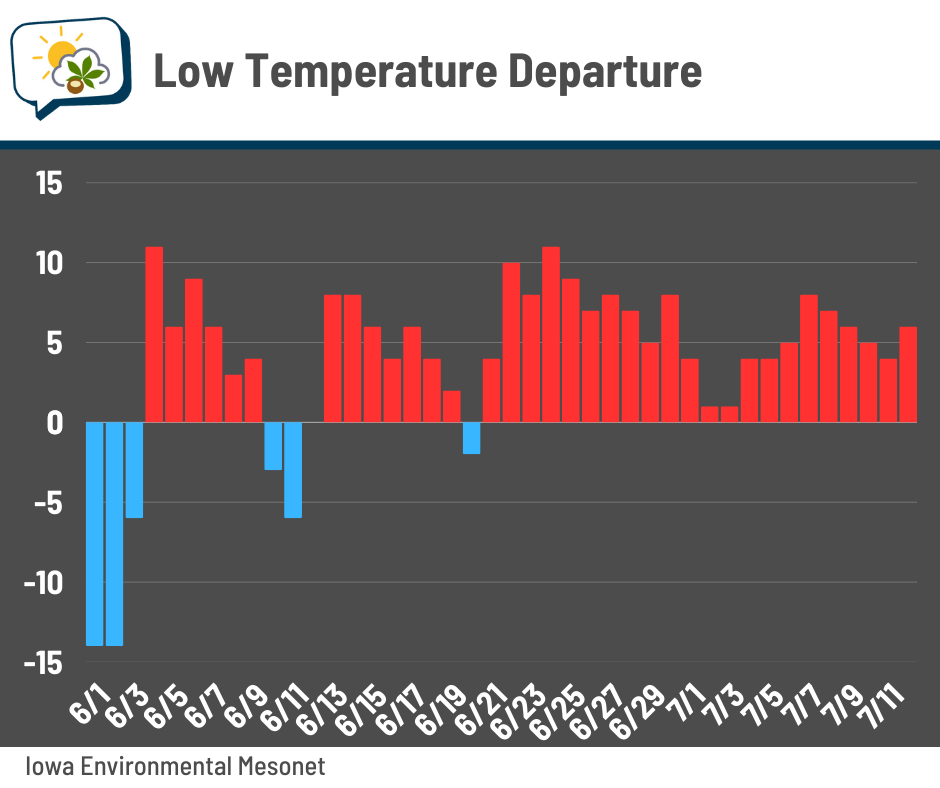 Low Temperature Departure

15
10
5
0
-5
-10
-15

6/1
6/3
6/5
6/7
6/9
6/11
6/13
6/15
6/17
6/19
6/21
6/23
6/25
6/27
6/29
7/1
7/3
7/5
7/7
7/9
7/11

Iowa Environmental Mesonet